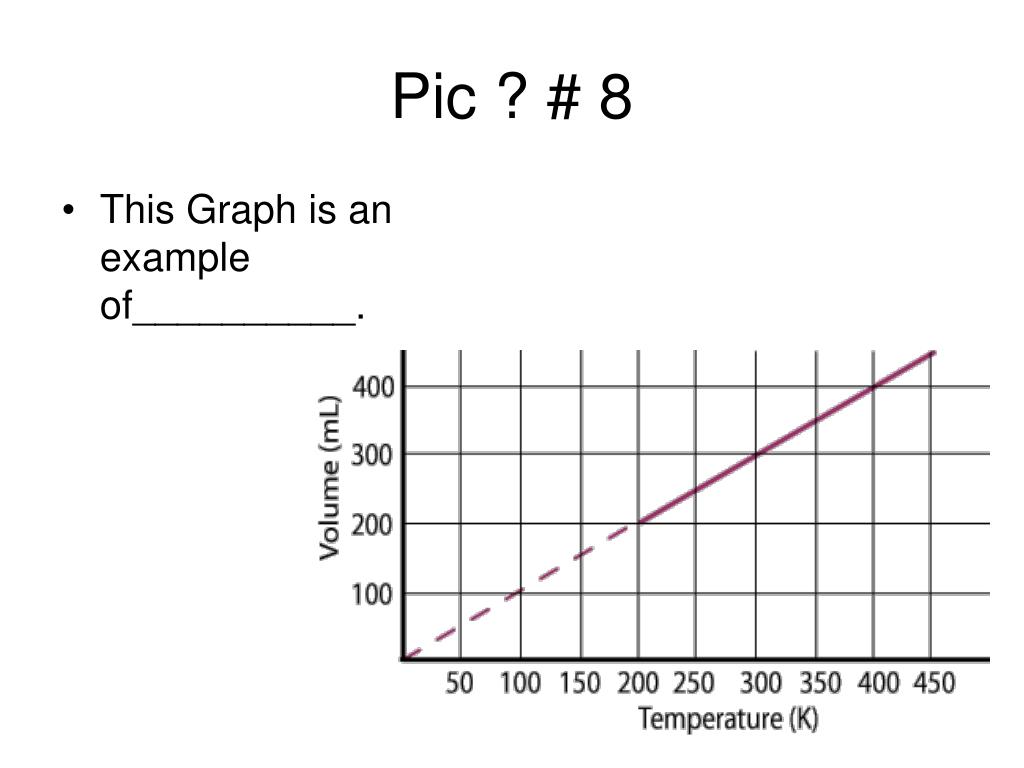 Pic ? # 8

• This Graph is an example of__________.

Volume (mL)

400
300
200
100

50 100 150 200 250 300 350 400 450

Temperature (K)